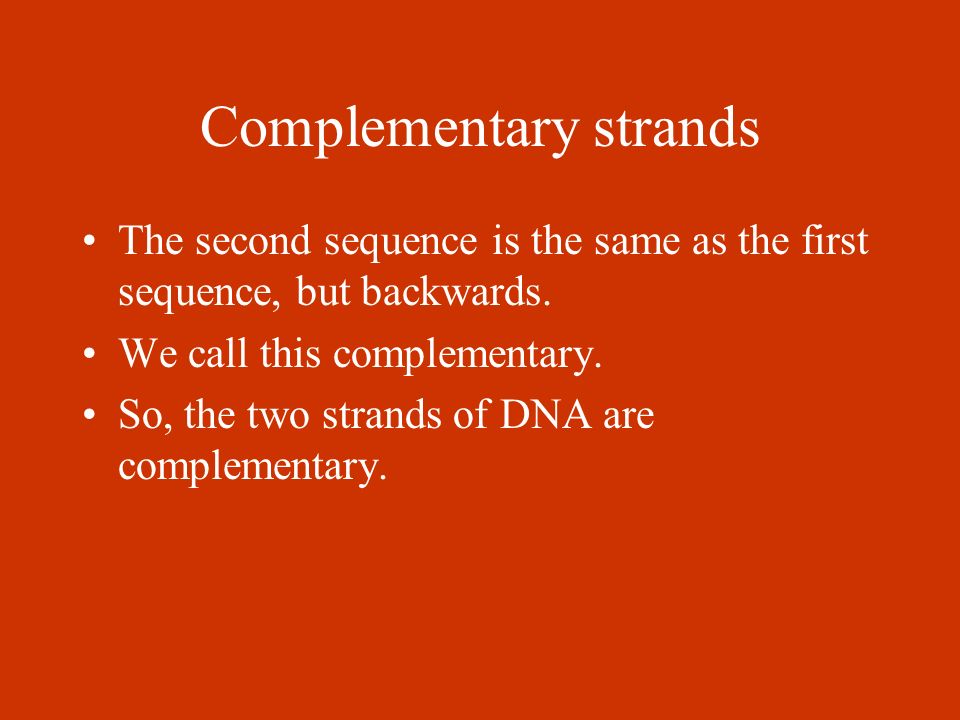 Complementary strands

• The second sequence is the same as the first sequence, but backwards.
• We call this complementary.
• So, the two strands of DNA are complementary.